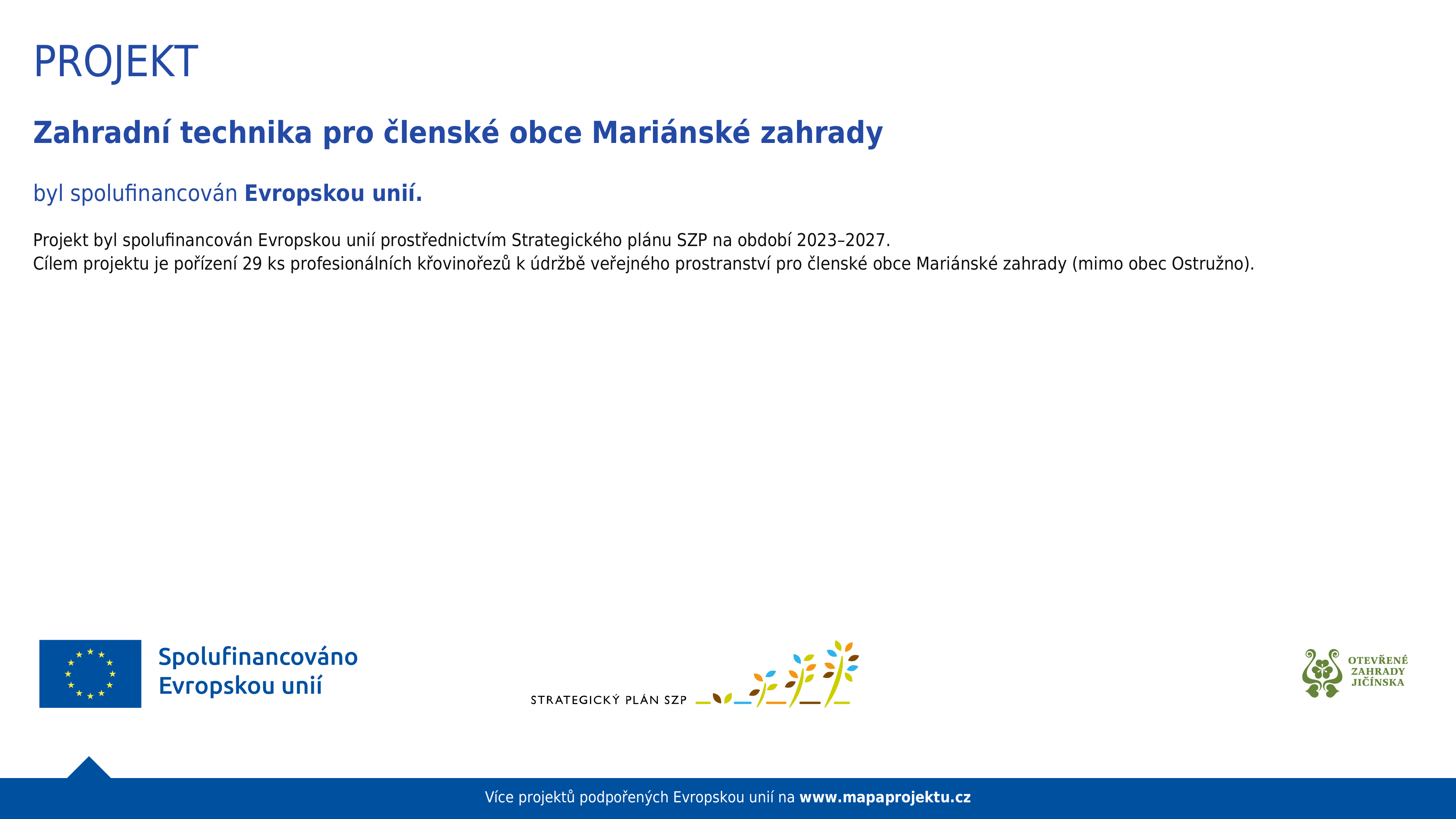 PROJEKT

Zahradní technika pro členské obce Mariánské zahrady

byl spolufinancován Evropskou unií.

Projekt byl spolufinancován Evropskou unií prostřednictvím Strategického plánu SZP na období 2023–2027.
Cílem projektu je pořízení 29 ks profesionálních křovinořezů k údržbě veřejného prostranství pro členské obce Mariánské zahrady (mimo obec Ostružno).

Spolufinancováno Evropskou unií

STRATEGICKÝ PLÁN SZP

OTEVŘENÉ ZAHRADY JIČÍNSKA

Více projektů podpořených Evropskou unií na www.mapaprojektu.cz